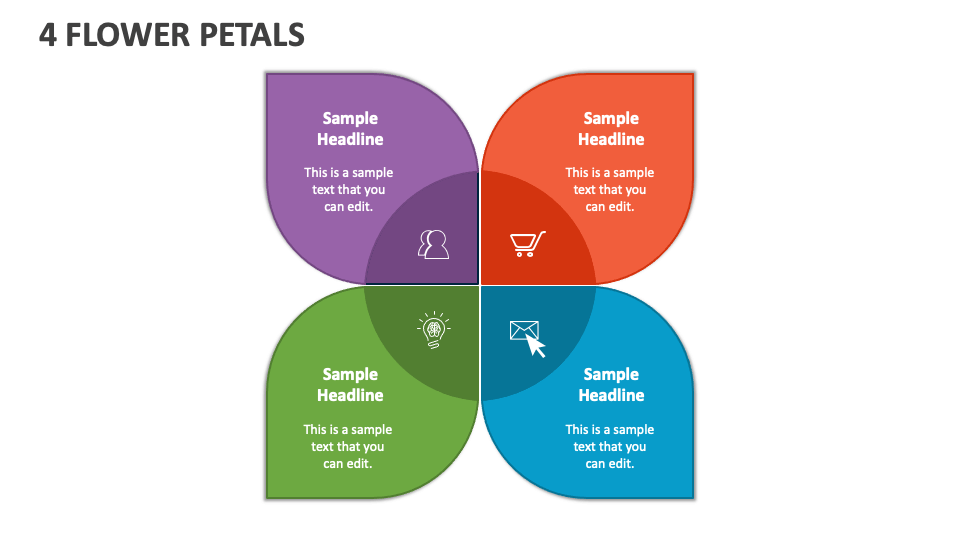 4 FLOWER PETALS

Sample Headline

This is a sample text that you can edit.

Sample Headline

This is a sample text that you can edit.

Sample Headline

This is a sample text that you can edit.

Sample Headline

This is a sample text that you can edit.